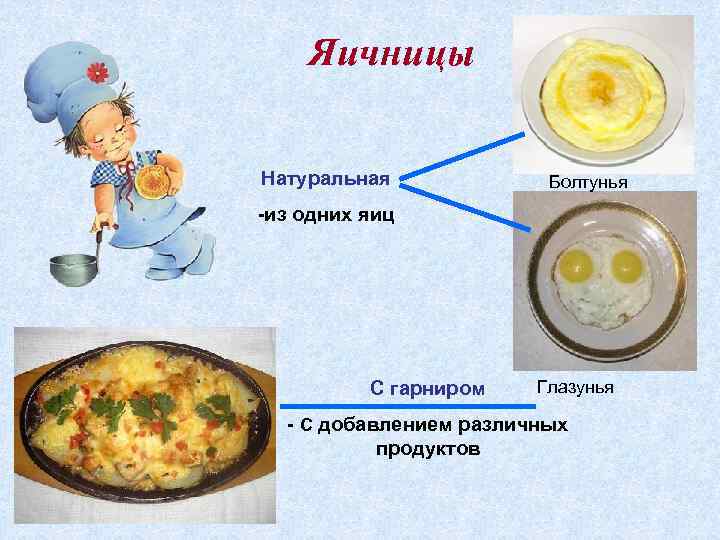 Яичницы

Натуральная

-из одних яиц

Болтунья

Глазунья

С гарниром

- С добавлением различных продуктов